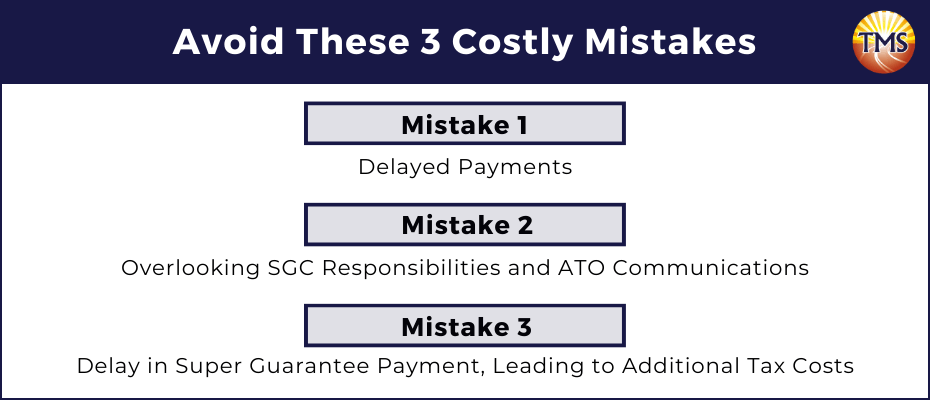 Avoid These 3 Costly Mistakes

TMS

Mistake 1

Delayed Payments

Mistake 2

Overlooking SGC Responsibilities and ATO Communications

Mistake 3

Delay in Super Guarantee Payment, Leading to Additional Tax Costs